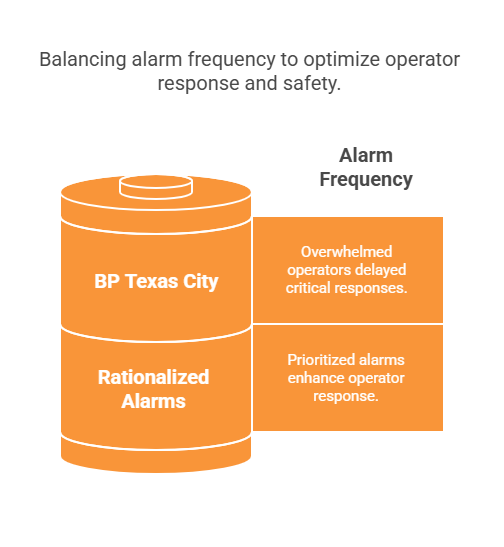 Balancing alarm frequency to optimize operator response and safety.

Alarm Frequency

BP Texas City

Overwhelmed operators delayed critical responses.

Rationalized Alarms

Prioritized alarms enhance operator response.